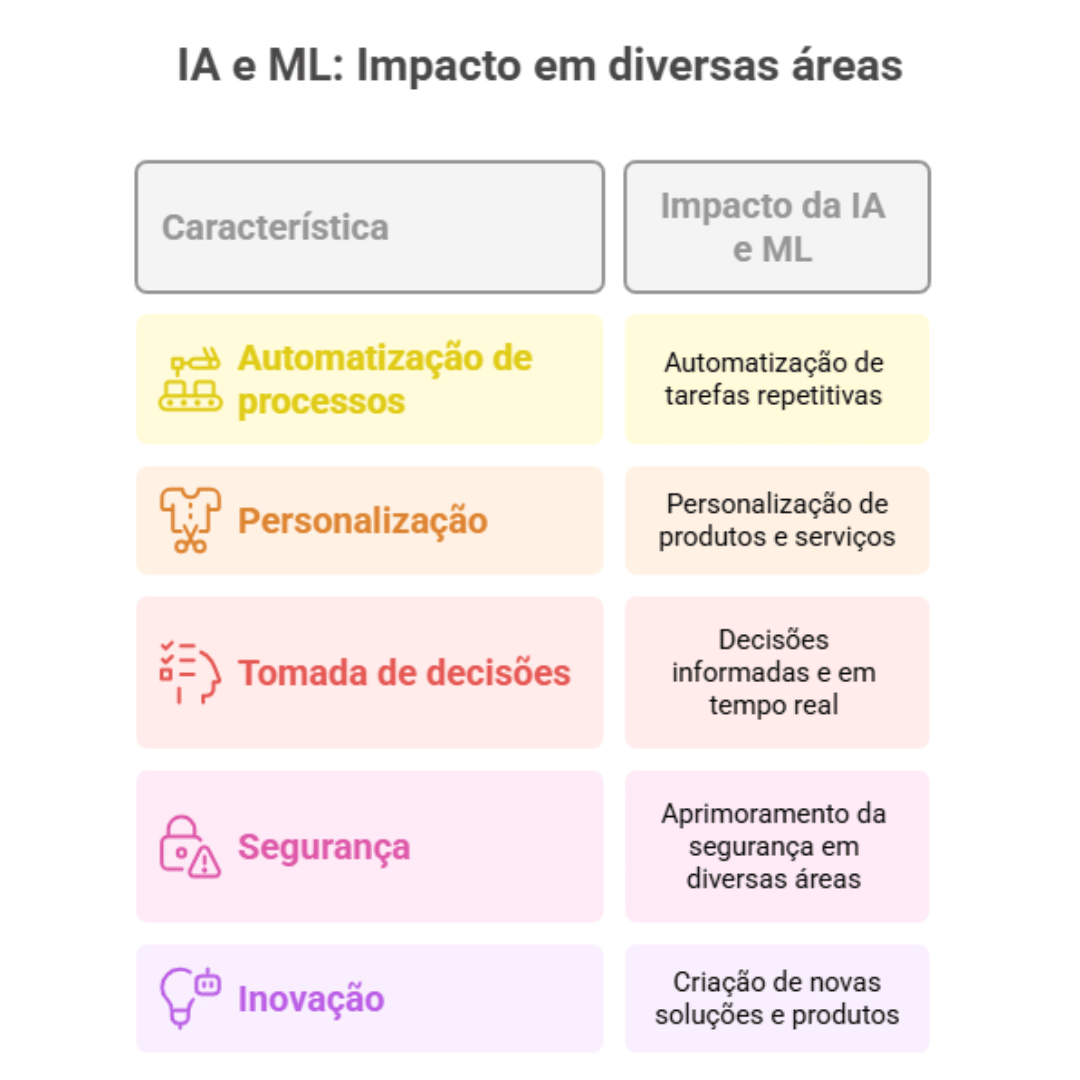 IA e ML: Impacto em diversas áreas

| Característica | Impacto da IA e ML |
|---|---|
| Automatização de processos | Automatização de tarefas repetitivas |
| Personalização | Personalização de produtos e serviços |
| Tomada de decisões | Decisões informadas e em tempo real |
| Segurança | Aprimoramento da segurança em diversas áreas |
| Inovação | Criação de novas soluções e produtos |